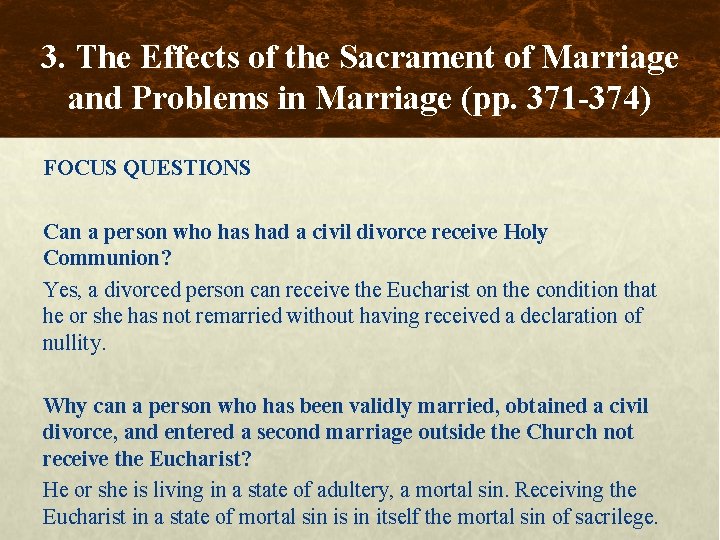 3. The Effects of the Sacrament of Marriage and Problems in Marriage (pp. 371-374)

FOCUS QUESTIONS

Can a person who has had a civil divorce receive Holy Communion?

Yes, a divorced person can receive the Eucharist on the condition that he or she has not remarried without having received a declaration of nullity.

Why can a person who has been validly married, obtained a civil divorce, and entered a second marriage outside the Church not receive the Eucharist?

He or she is living in a state of adultery, a mortal sin. Receiving the Eucharist in a state of mortal sin is in itself the mortal sin of sacrilege.